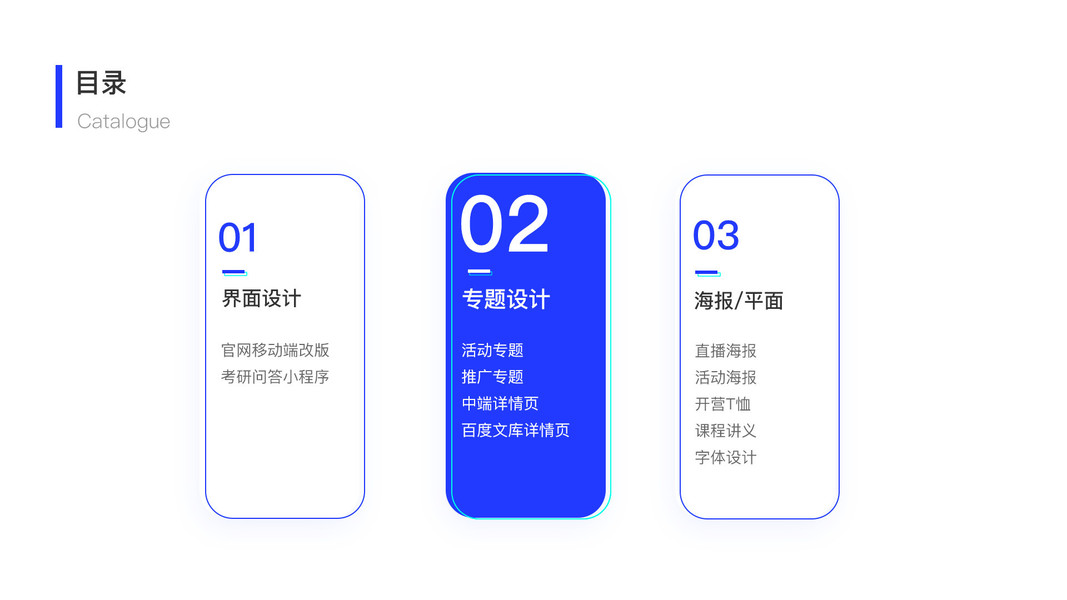 目录
Catalogue

01
界面设计
官网移动端改版
考研问答小程序

02
专题设计
活动专题
推广专题
中端详情页
百度文库详情页

03
海报/平面
直播海报
活动海报
开营T恤
课程讲义
字体设计